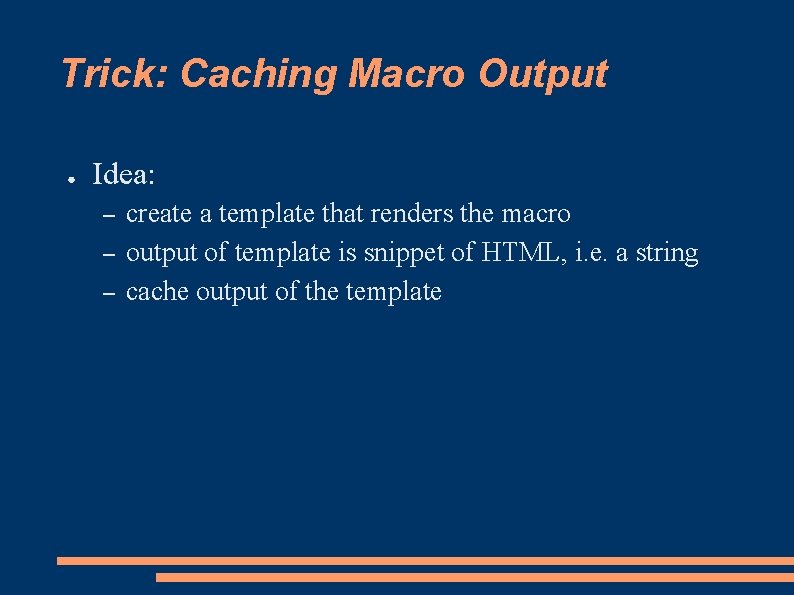 Trick: Caching Macro Output

● Idea:
– create a template that renders the macro
– output of template is snippet of HTML, i.e. a string
– cache output of the template